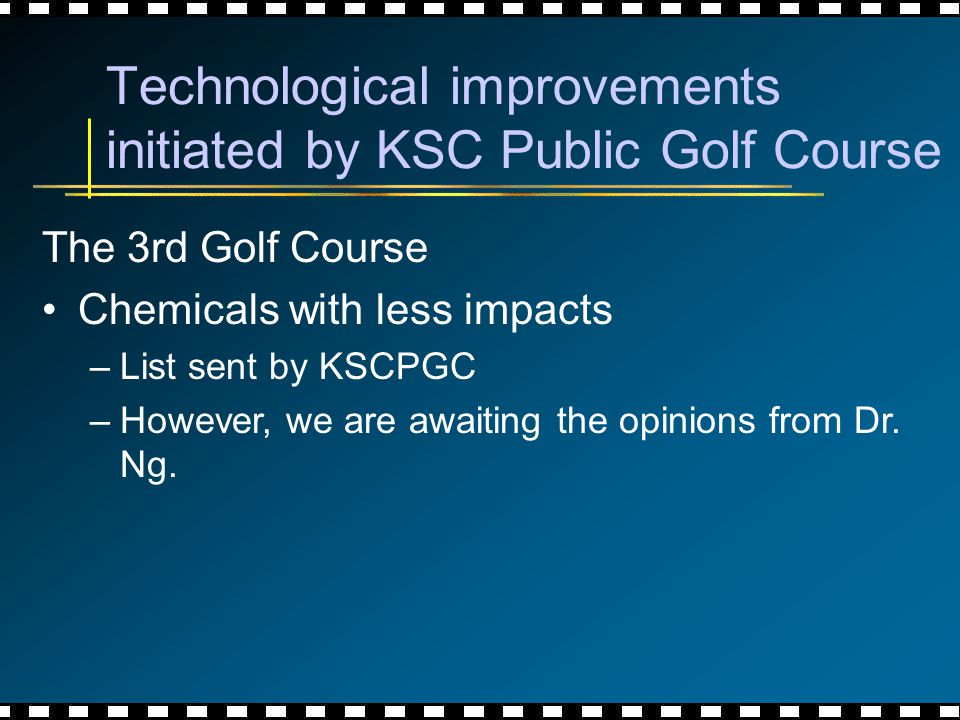 Technological improvements initiated by KSC Public Golf Course

The 3rd Golf Course

• Chemicals with less impacts

– List sent by KSCPGC

– However, we are awaiting the opinions from Dr. Ng.